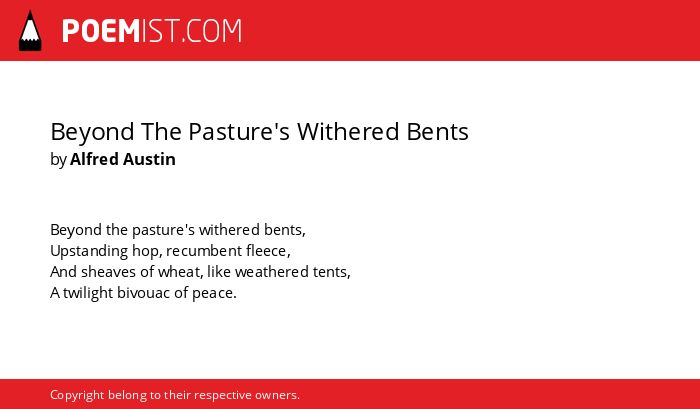 POEMIST.COM

Beyond The Pasture's Withered Bents
by Alfred Austin

Beyond the pasture's withered bents,
Upstanding hop, recumbent fleece,
And sheaves of wheat, like weathered tents,
A twilight bivouac of peace.

Copyright belong to their respective owners.